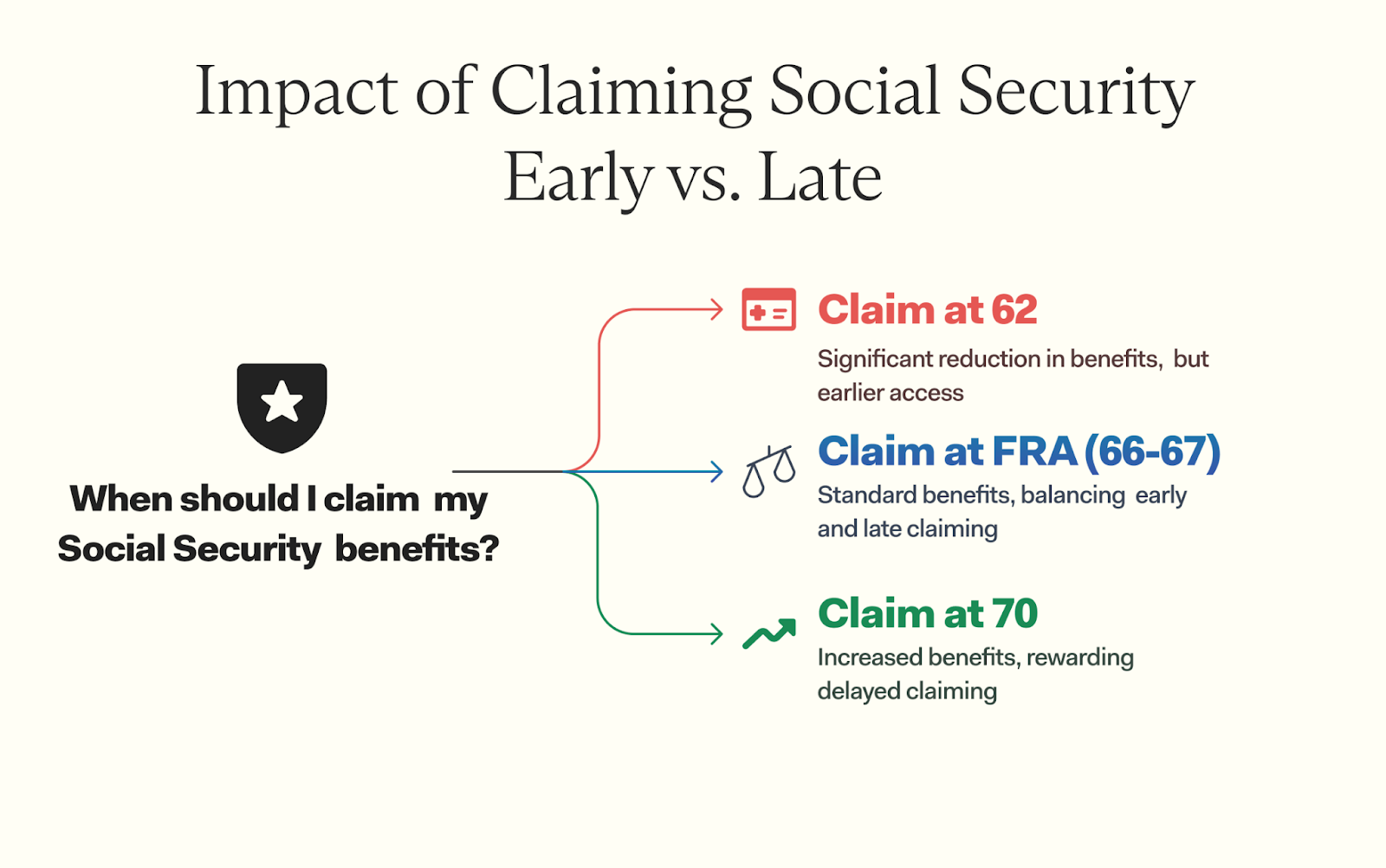 Impact of Claiming Social Security Early vs. Late

When should I claim my Social Security benefits?

Claim at 62

Significant reduction in benefits, but earlier access

Claim at FRA (66-67)

Standard benefits, balancing early and late claiming

Claim at 70

Increased benefits, rewarding delayed claiming